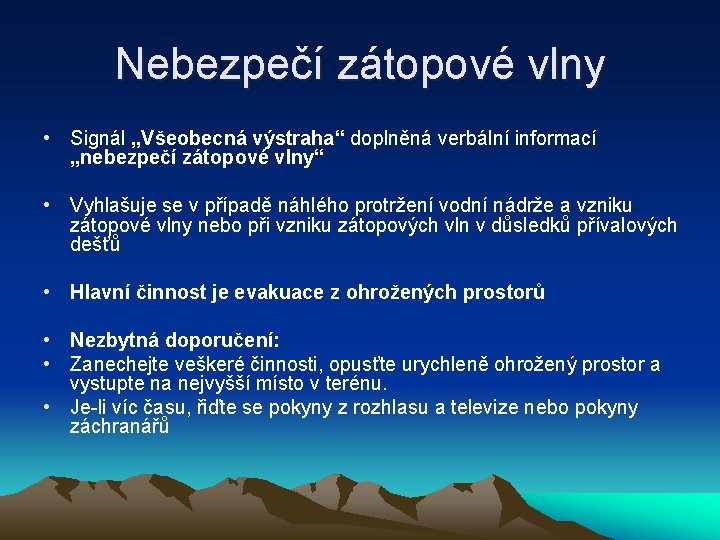 Nebezpečí zátopové vlny

• Signál „Všeobecná výstraha“ doplněná verbální informací „nebezpečí zátopové vlny“

• Vyhlašuje se v případě náhlého protržení vodní nádrže a vzniku zátopové vlny nebo při vzniku zátopových vln v důsledků přívalových dešťů

• Hlavní činnost je evakuace z ohrožených prostorů

• Nezbytná doporučení:
• Zanechejte veškeré činnosti, opusťte urychleně ohrožený prostor a vystupte na nejvyšší místo v terénu.
• Je-li víc času, řiďte se pokyny z rozhlasu a televize nebo pokyny záchranářů